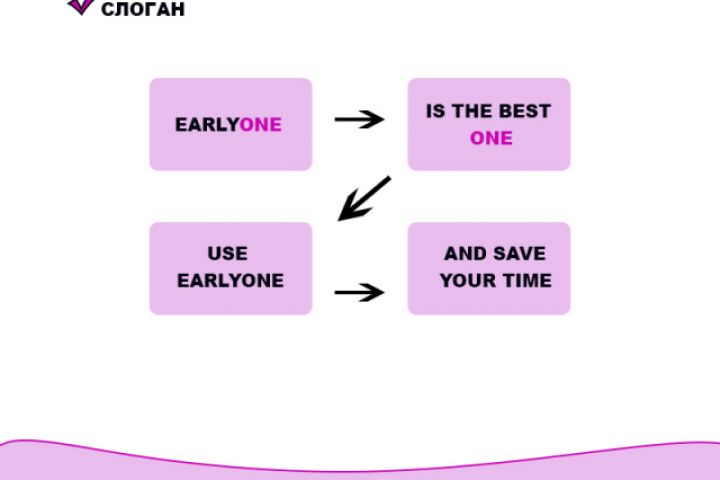 СЛОГАН

EARLYONE

IS THE BEST ONE

USE EARLYONE

AND SAVE YOUR TIME